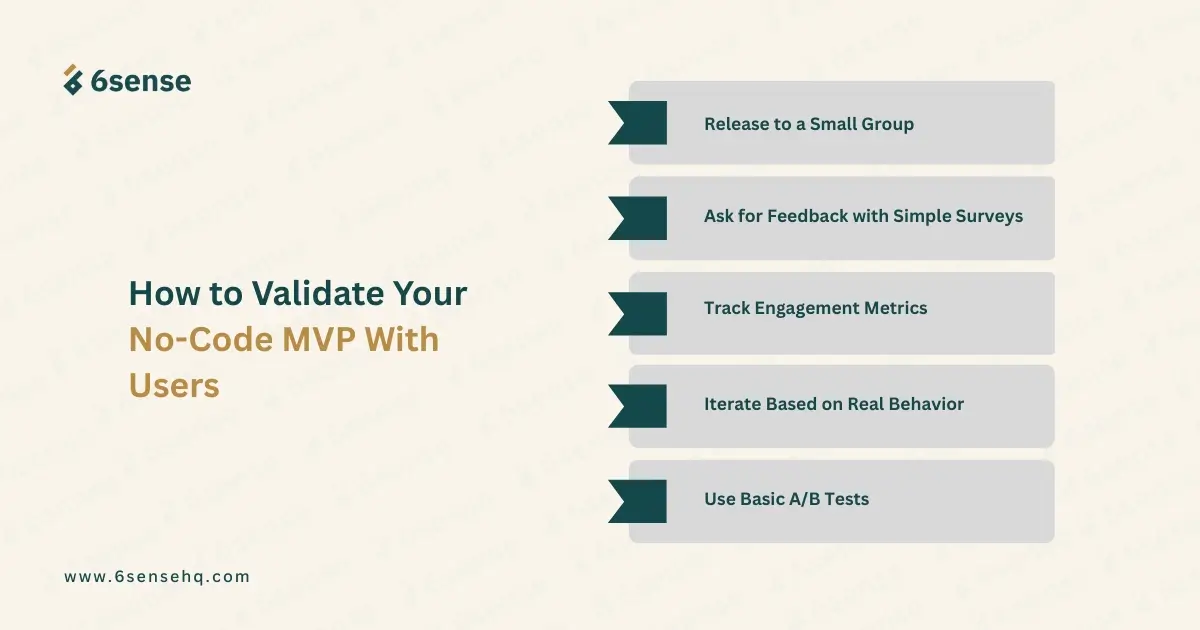 6sense

How to Validate Your No-Code MVP With Users

Release to a Small Group

Ask for Feedback with Simple Surveys

Track Engagement Metrics

Iterate Based on Real Behavior

Use Basic A/B Tests

www.6sensehq.com